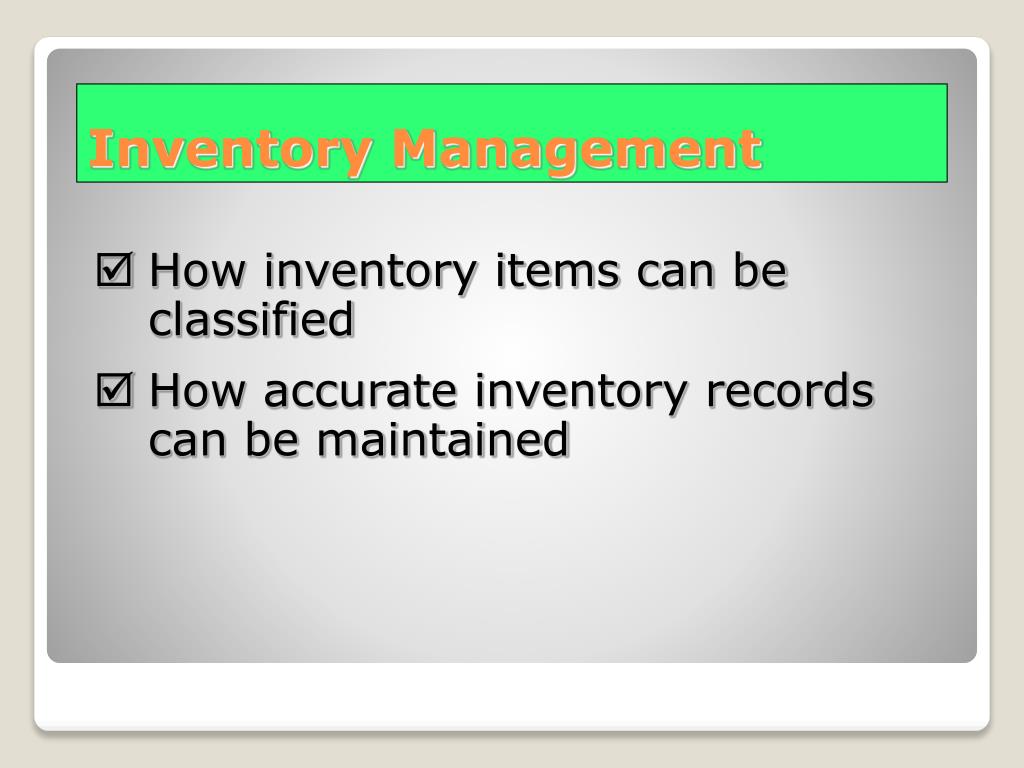 Inventory Management

☑ How inventory items can be classified

☑ How accurate inventory records can be maintained